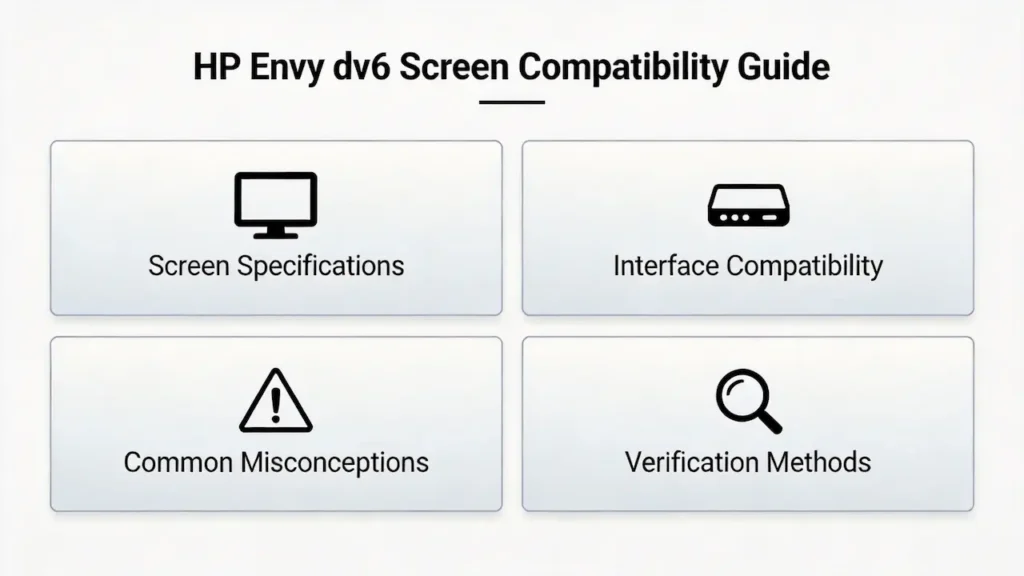 HP Envy dv6 Screen Compatibility Guide

Screen Specifications

Interface Compatibility

Common Misconceptions

Verification Methods